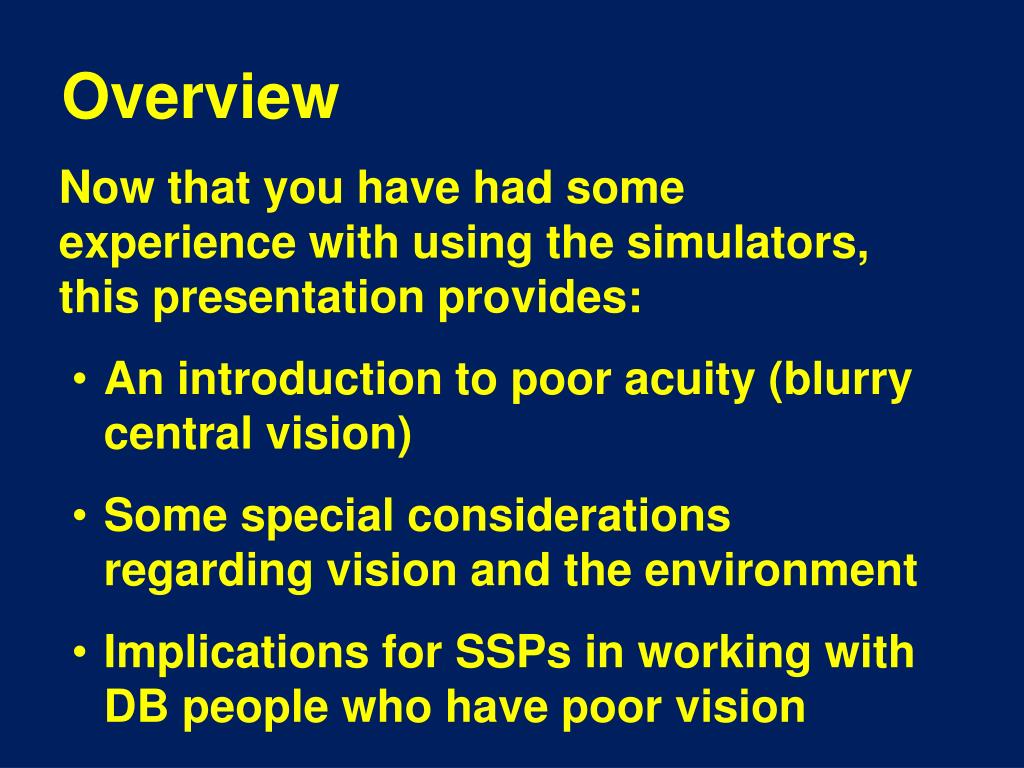 Overview

Now that you have had some experience with using the simulators, this presentation provides:

• An introduction to poor acuity (blurry central vision)

• Some special considerations regarding vision and the environment

• Implications for SSPs in working with DB people who have poor vision